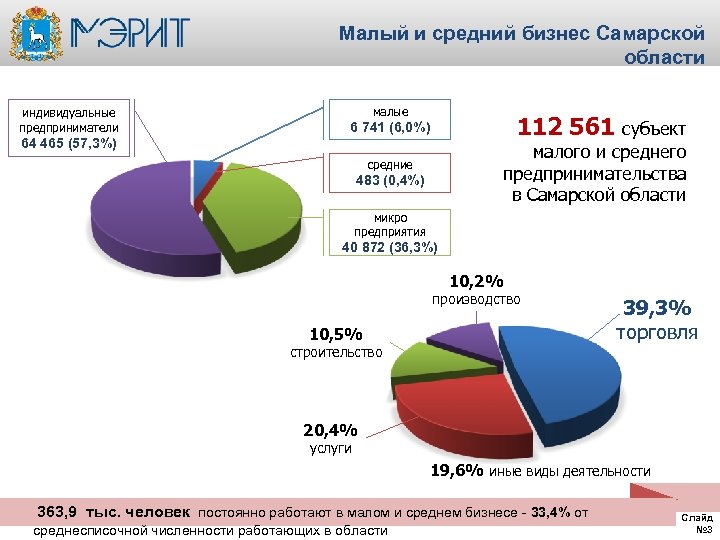 МЭРИТ

Малый и средний бизнес Самарской области

индивидуальные предприниматели
64 465 (57,3%)

малые
6 741 (6,0%)

средние
483 (0,4%)

микро предприятия
40 872 (36,3%)

112 561 субъект малого и среднего предпринимательства в Самарской области

10,2%
производство

39,3%
торговля

10,5%
строительство

20,4%
услуги

19,6% иные виды деятельности

363,9 тыс. человек постоянно работают в малом и среднем бизнесе - 33,4% от среднесписочной численности работающих в области

Слайд №3